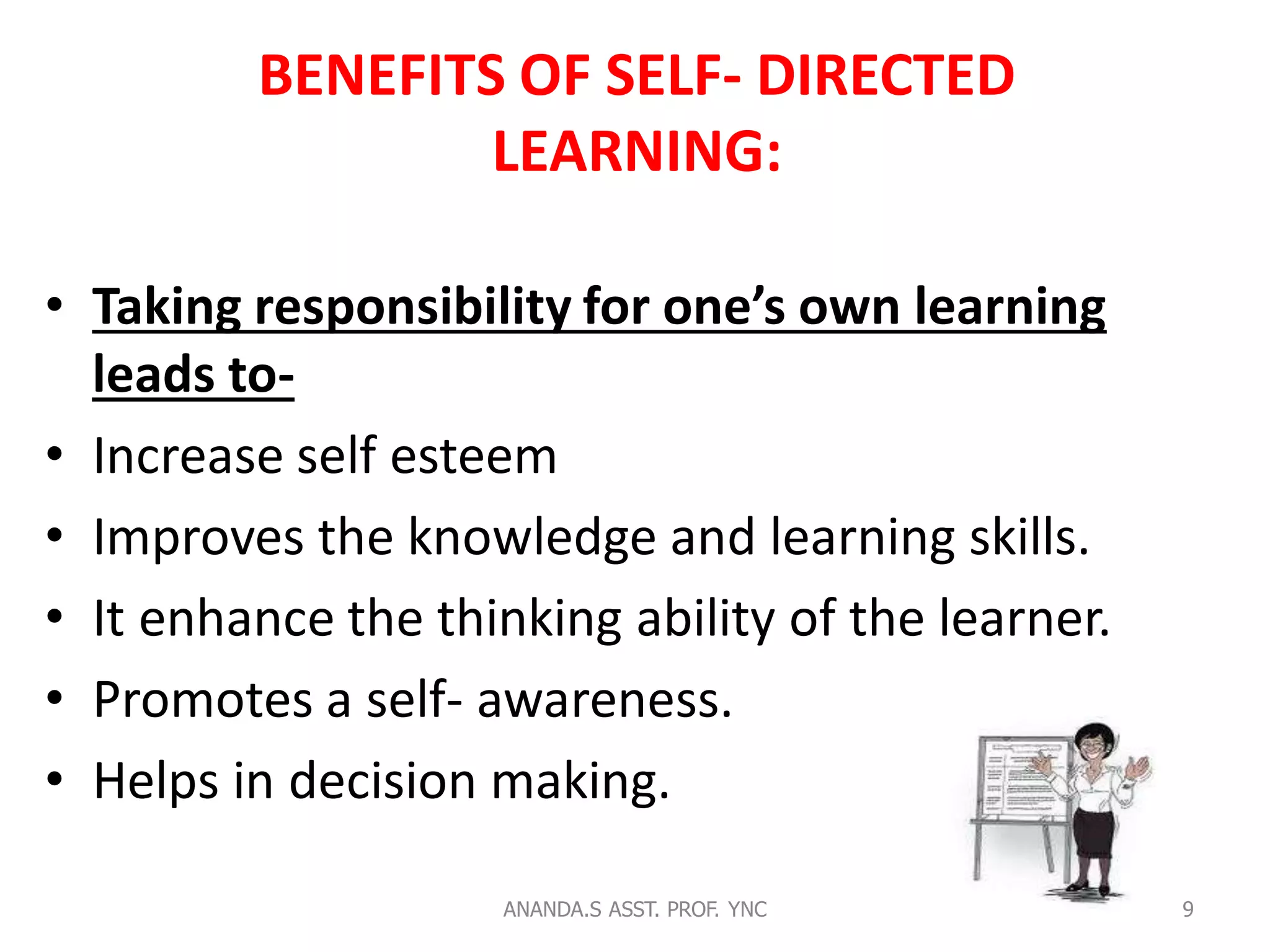 BENEFITS OF SELF- DIRECTED LEARNING:

• Taking responsibility for one's own learning leads to-
• Increase self esteem
• Improves the knowledge and learning skills.
• It enhance the thinking ability of the learner.
• Promotes a self- awareness.
• Helps in decision making.

ANANDA.S ASST. PROF. YNC

9